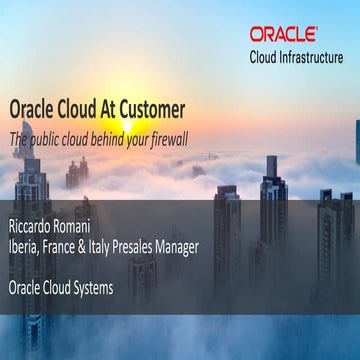 ORACLE
Cloud Infrastructure

Oracle Cloud At Customer

The public cloud behind your firewall

Riccardo Romani
Iberia, France & Italy Presales Manager

Oracle Cloud Systems